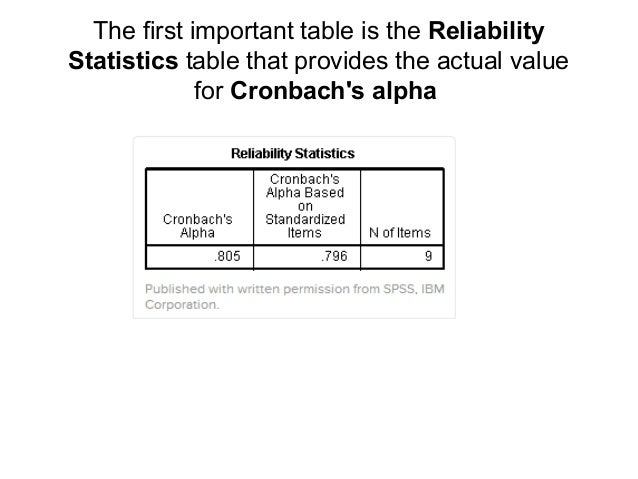 The first important table is the Reliability Statistics table that provides the actual value for Cronbach's alpha

Reliability Statistics

| Cronbach's Alpha | Cronbach's Alpha Based on Standardized Items | N of Items |
|---|---|---|
| .805 | .796 | 9 |

Published with written permission from SPSS, IBM Corporation.